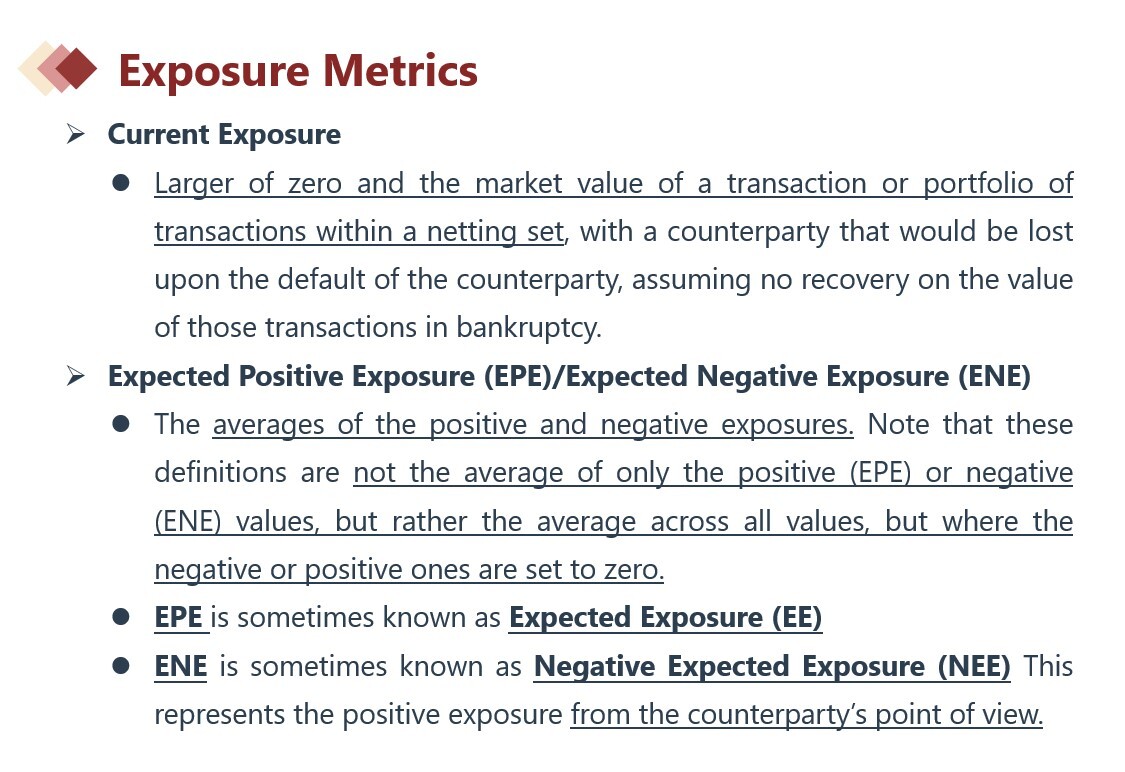 Exposure Metrics

➢ Current Exposure

● Larger of zero and the market value of a transaction or portfolio of transactions within a netting set, with a counterparty that would be lost upon the default of the counterparty, assuming no recovery on the value of those transactions in bankruptcy.

➢ Expected Positive Exposure (EPE)/Expected Negative Exposure (ENE)

● The averages of the positive and negative exposures. Note that these definitions are not the average of only the positive (EPE) or negative (ENE) values, but rather the average across all values, but where the negative or positive ones are set to zero.

● EPE is sometimes known as Expected Exposure (EE)

● ENE is sometimes known as Negative Expected Exposure (NEE) This represents the positive exposure from the counterparty's point of view.